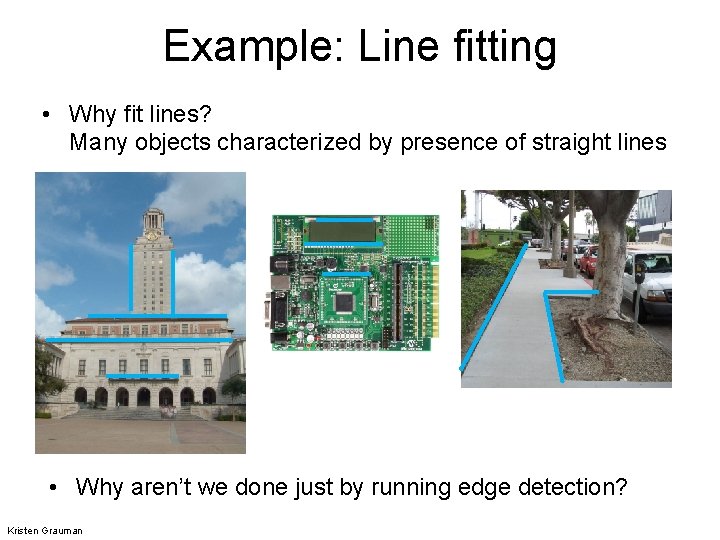 Example: Line fitting

• Why fit lines? Many objects characterized by presence of straight lines

• Why aren't we done just by running edge detection?

Kristen Grauman